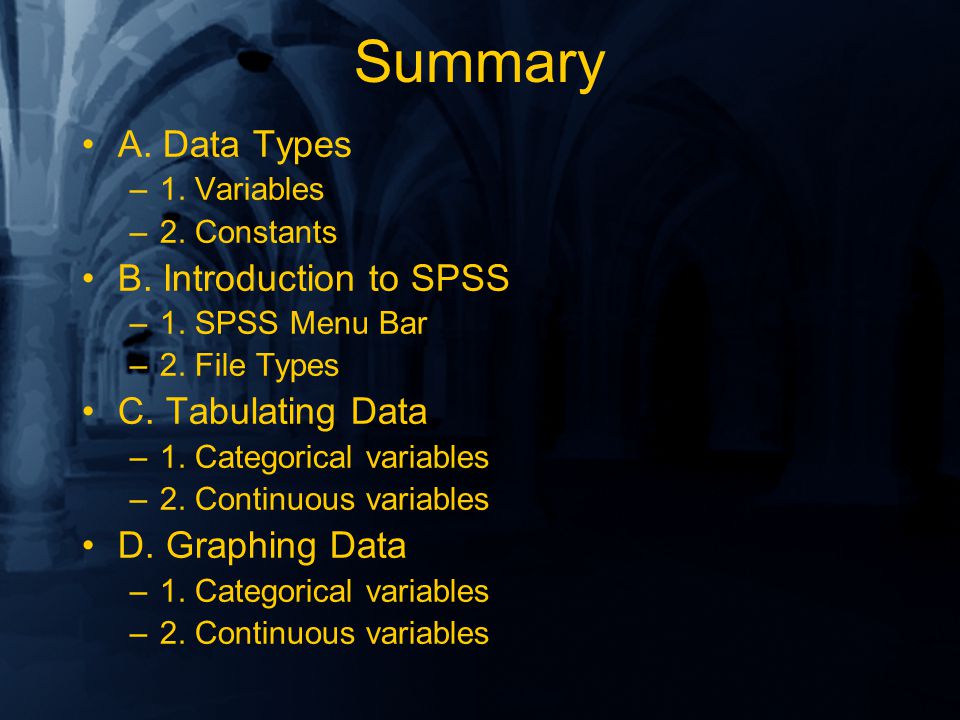 Summary

• A. Data Types
– 1. Variables
– 2. Constants
• B. Introduction to SPSS
– 1. SPSS Menu Bar
– 2. File Types
• C. Tabulating Data
– 1. Categorical variables
– 2. Continuous variables
• D. Graphing Data
– 1. Categorical variables
– 2. Continuous variables